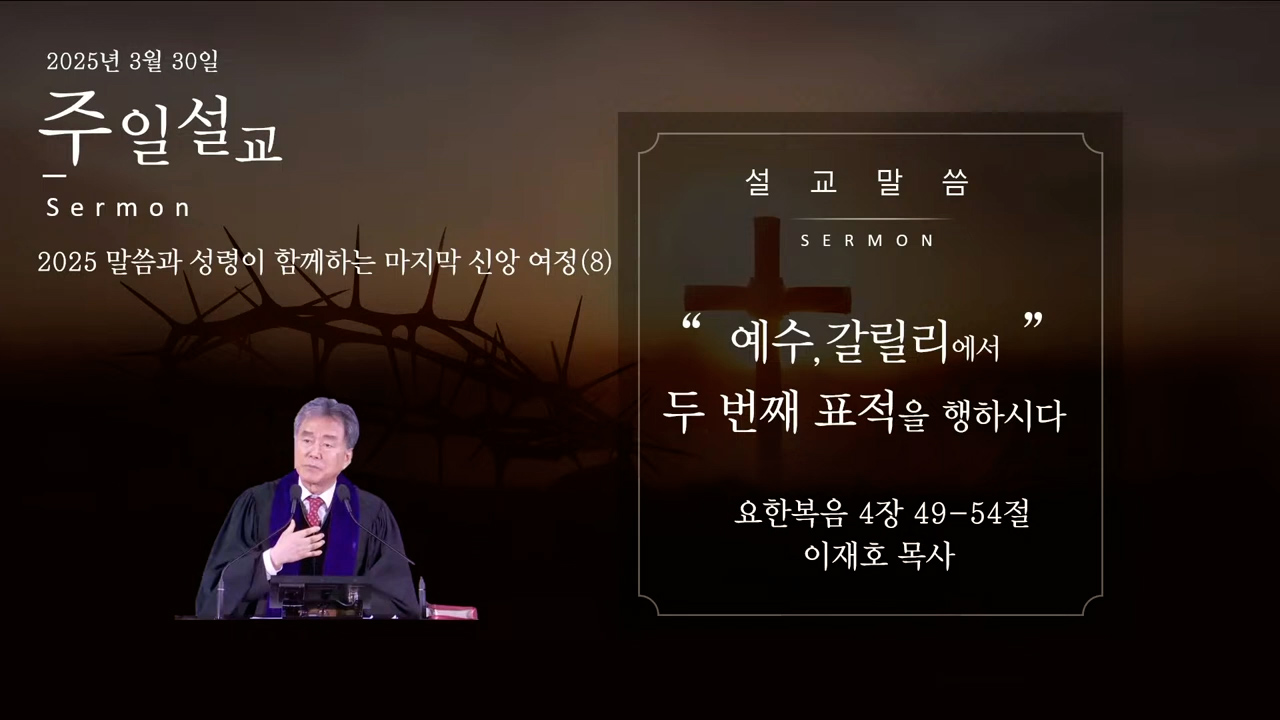 2025년 3월 30일

주일설교

Sermon

2025 말씀과 성령이 함께하는 마지막 신앙 여정(8)

설 교 말 씀

SERMON

“ 예수, 갈릴리에서 ”
두 번째 표적을 행하시다

요한복음 4장 49-54절
이재호 목사